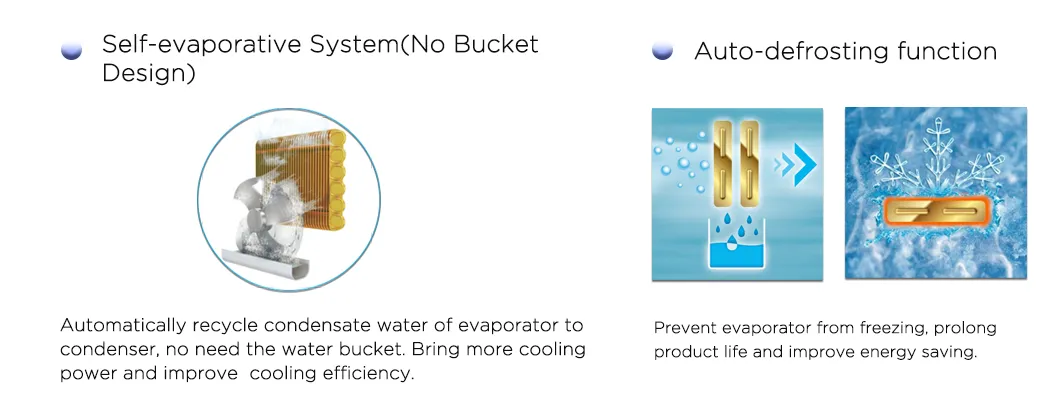 Self-evaporative System(No Bucket Design)

Automatically recycle condensate water of evaporator to condenser, no need the water bucket. Bring more cooling power and improve cooling efficiency.

Auto-defrosting function

Prevent evaporator from freezing, prolong product life and improve energy saving.